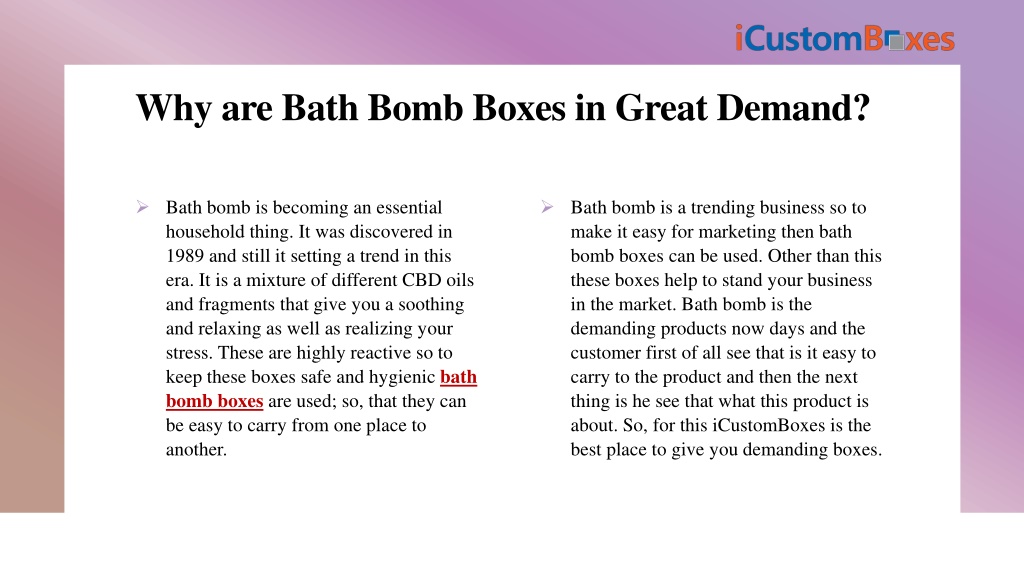 iCustomBoxes

Why are Bath Bomb Boxes in Great Demand?

➢ Bath bomb is becoming an essential household thing. It was discovered in 1989 and still it setting a trend in this era. It is a mixture of different CBD oils and fragments that give you a soothing and relaxing as well as realizing your stress. These are highly reactive so to keep these boxes safe and hygienic bath bomb boxes are used; so, that they can be easy to carry from one place to another.

➢ Bath bomb is a trending business so to make it easy for marketing then bath bomb boxes can be used. Other than this these boxes help to stand your business in the market. Bath bomb is the demanding products now days and the customer first of all see that is it easy to carry to the product and then the next thing is he see that what this product is about. So, for this iCustomBoxes is the best place to give you demanding boxes.